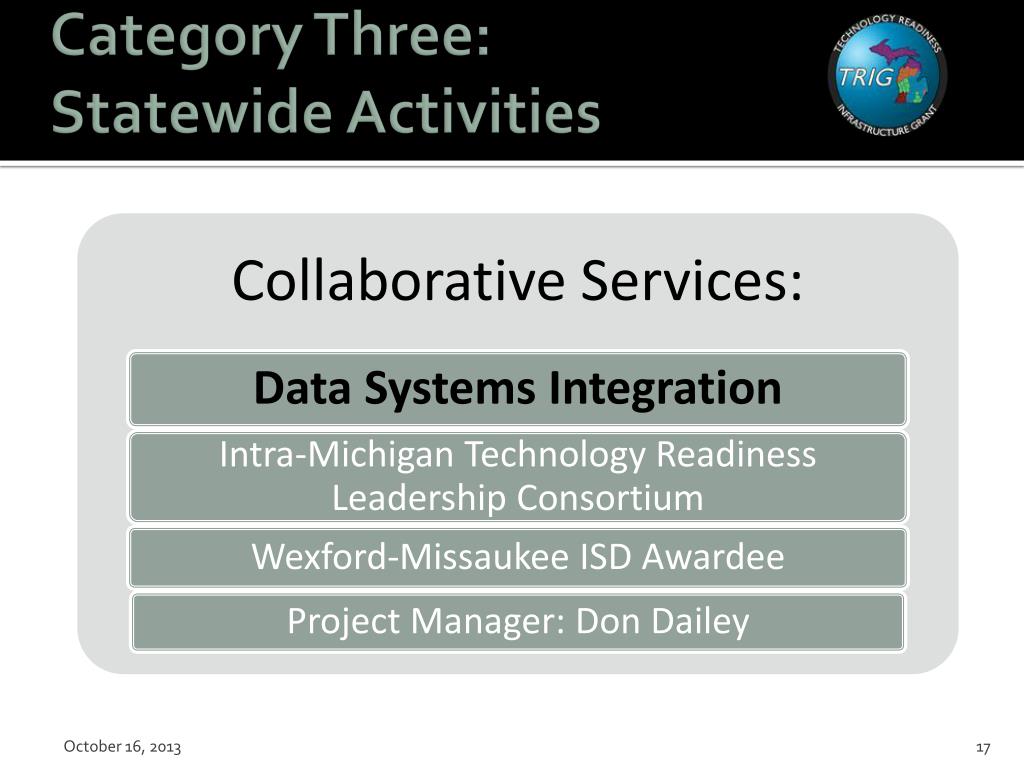 Category Three:
Statewide Activities

TECHNOLOGY READINESS
TRIG
INFRASTRUCTURE GRANT

Collaborative Services:

Data Systems Integration

Intra-Michigan Technology Readiness Leadership Consortium

Wexford-Missaukee ISD Awardee

Project Manager: Don Dailey

October 16, 2013

17